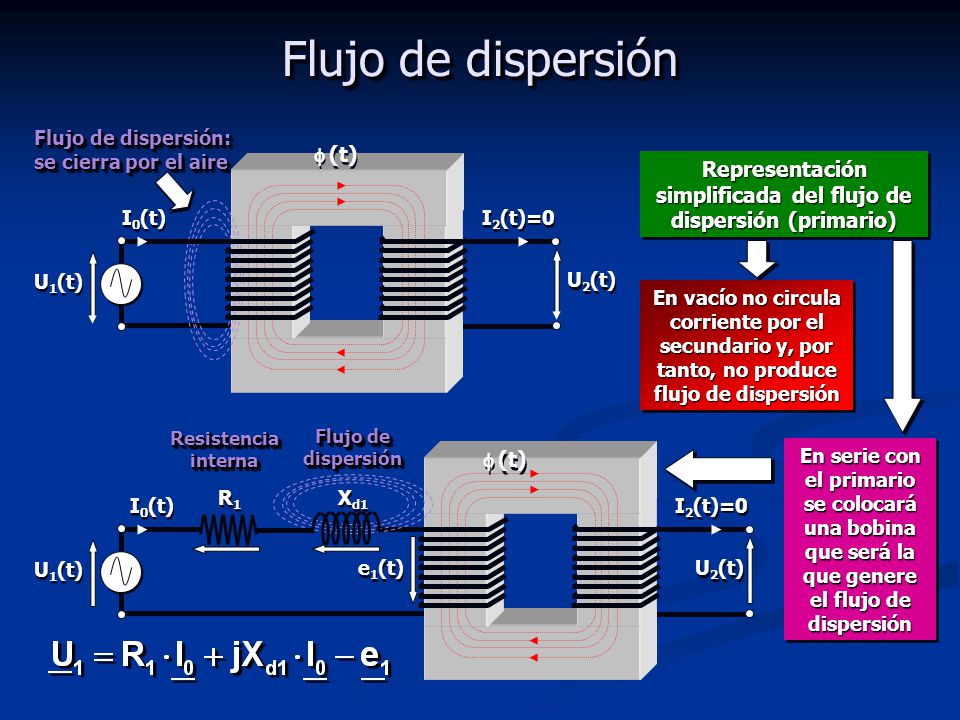 Flujo de dispersión

Flujo de dispersión: se cierra por el aire

$\phi(t)$

$I_0(t)$

$I_2(t)=0$

$U_1(t)$

$U_2(t)$

Representación simplificada del flujo de dispersión (primario)

En vacío no circula corriente por el secundario y, por tanto, no produce flujo de dispersión

Resistencia interna

Flujo de dispersión

$\phi(t)$

$I_0(t)$

$R_1$

$X_{d1}$

$I_2(t)=0$

$U_1(t)$

$e_1(t)$

$U_2(t)$

En serie con el primario se colocará una bobina que será la que genere el flujo de dispersión

$\underline{U}_1 = R_1 \cdot \underline{I}_0 + jX_{d1} \cdot \underline{I}_0 - \underline{e}_1$